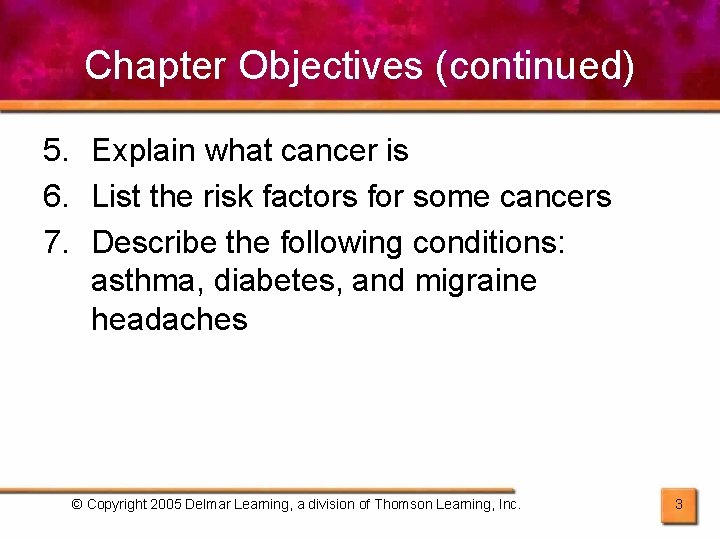 Chapter Objectives (continued)

5. Explain what cancer is
6. List the risk factors for some cancers
7. Describe the following conditions: asthma, diabetes, and migraine headaches

© Copyright 2005 Delmar Learning, a division of Thomson Learning, Inc.

3